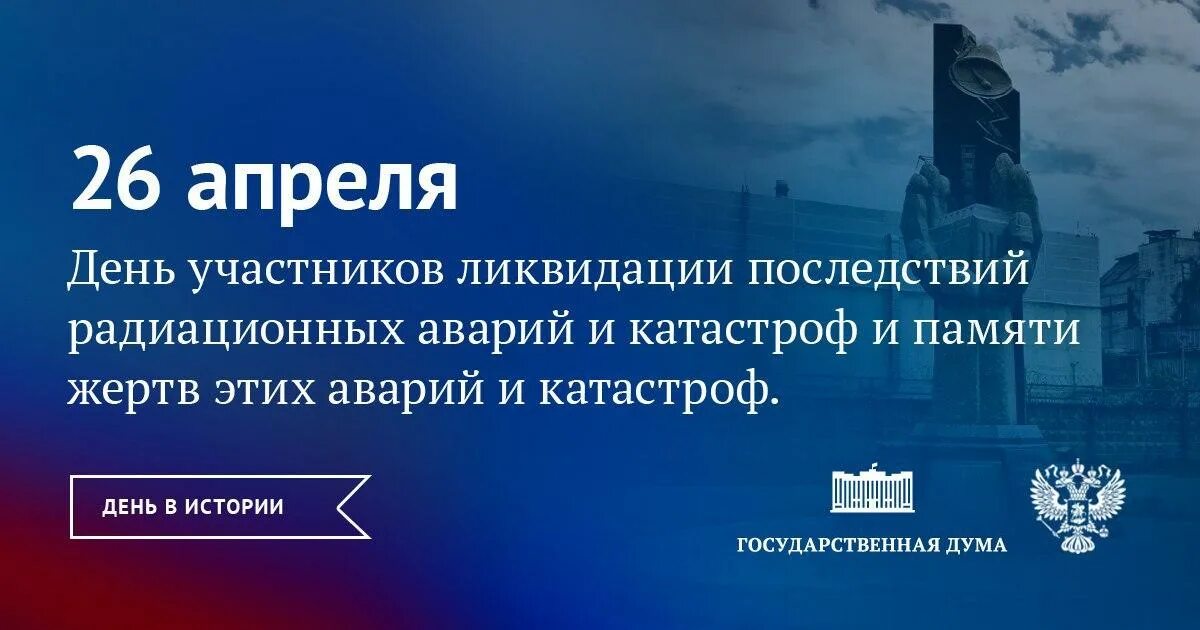 26 апреля

День участников ликвидации последствий радиационных аварий и катастроф и памяти жертв этих аварий и катастроф.

ДЕНЬ В ИСТОРИИ

ГОСУДАРСТВЕННАЯ ДУМА